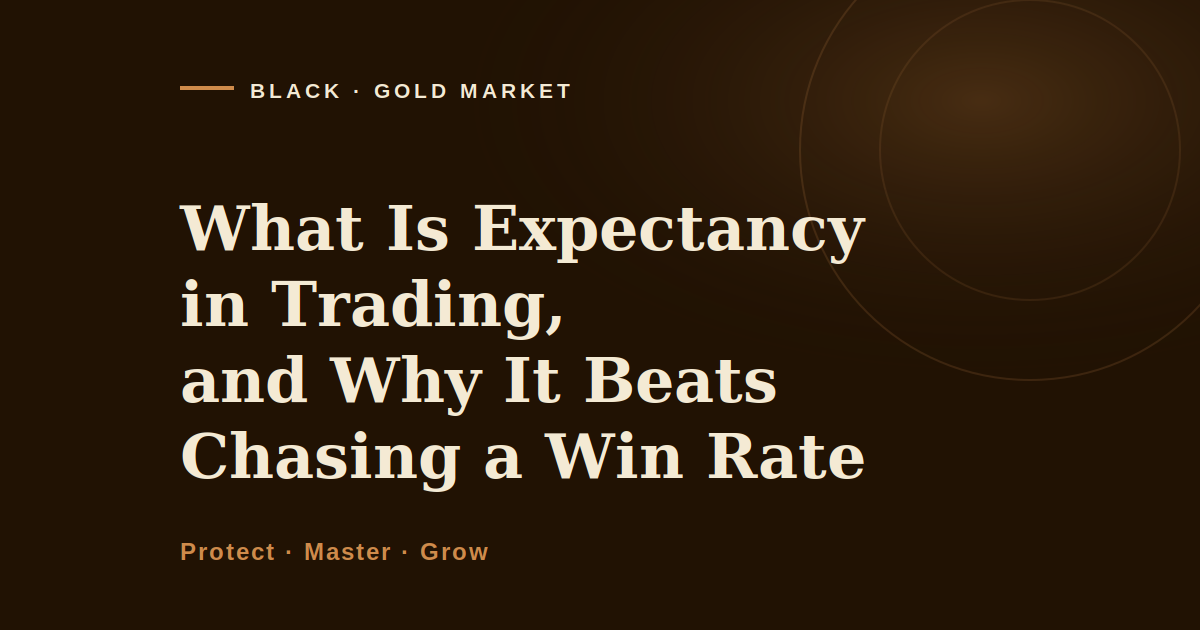 BLACK · GOLD MARKET

What Is Expectancy in Trading, and Why It Beats Chasing a Win Rate

Protect · Master · Grow